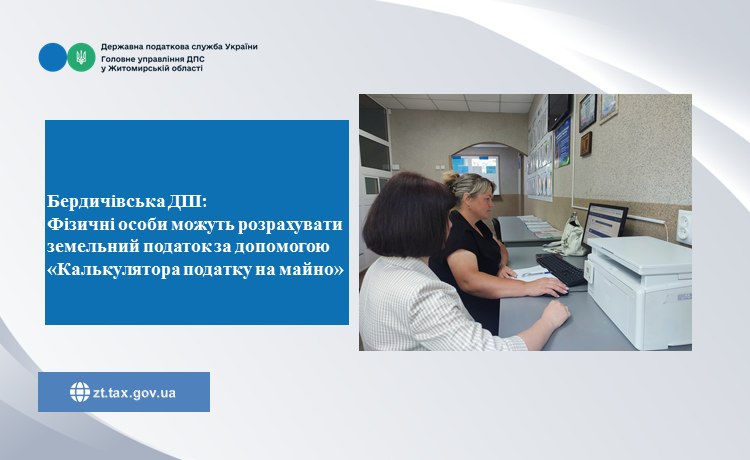 Державна податкова служба України
Головне управління ДПС
у Житомирській області

Бердичівська ДПІ:
Фізичні особи можуть розрахувати земельний податок за допомогою «Калькулятора податку на майно»

zt.tax.gov.ua